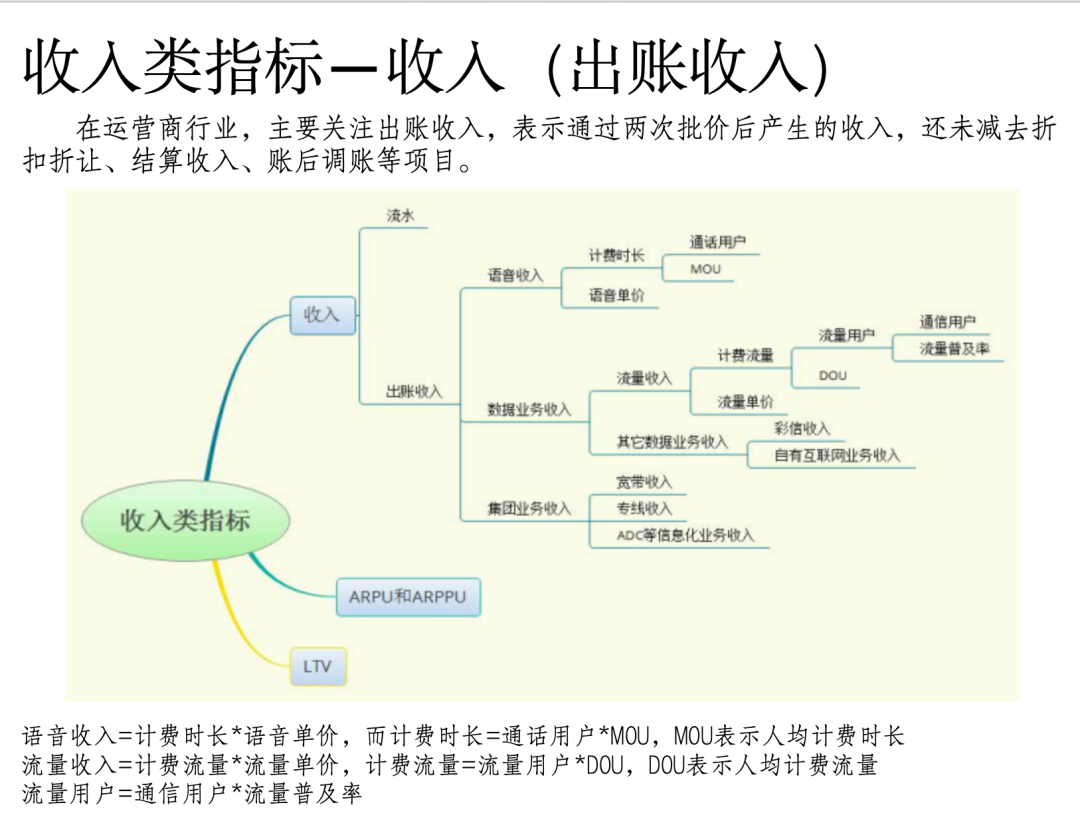 收入类指标—收入（出账收入）

在运营商行业，主要关注出账收入，表示通过两次批价后产生的收入，还未减去折扣折让、结算收入、账后调账等项目。

收入类指标
收入
流水
出账收入
语音收入
计费时长
通话用户
MOU
语音单价
数据业务收入
流量收入
计费流量
流量用户
通信用户
流量普及率
DOU
流量单价
其它数据业务收入
彩信收入
自有互联网业务收入
集团业务收入
宽带收入
专线收入
ADC等信息化业务收入
ARPU和ARPPU
LTV

语音收入=计费时长*语音单价，而计费时长=通话用户*MOU，MOU表示人均计费时长
流量收入=计费流量*流量单价，计费流量=流量用户*DOU，DOU表示人均计费流量
流量用户=通信用户*流量普及率